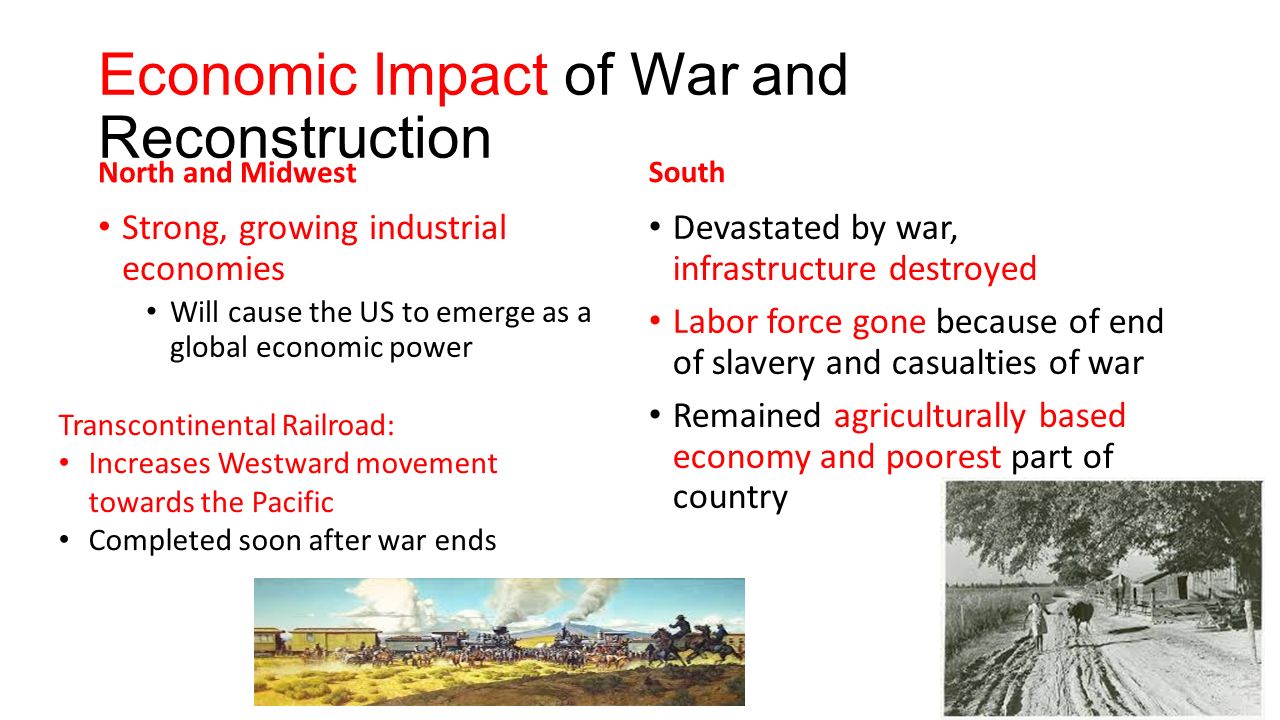 Economic Impact of War and Reconstruction

North and Midwest

• Strong, growing industrial economies
  • Will cause the US to emerge as a global economic power

Transcontinental Railroad:
• Increases Westward movement towards the Pacific
• Completed soon after war ends

South

• Devastated by war, infrastructure destroyed
• Labor force gone because of end of slavery and casualties of war
• Remained agriculturally based economy and poorest part of country